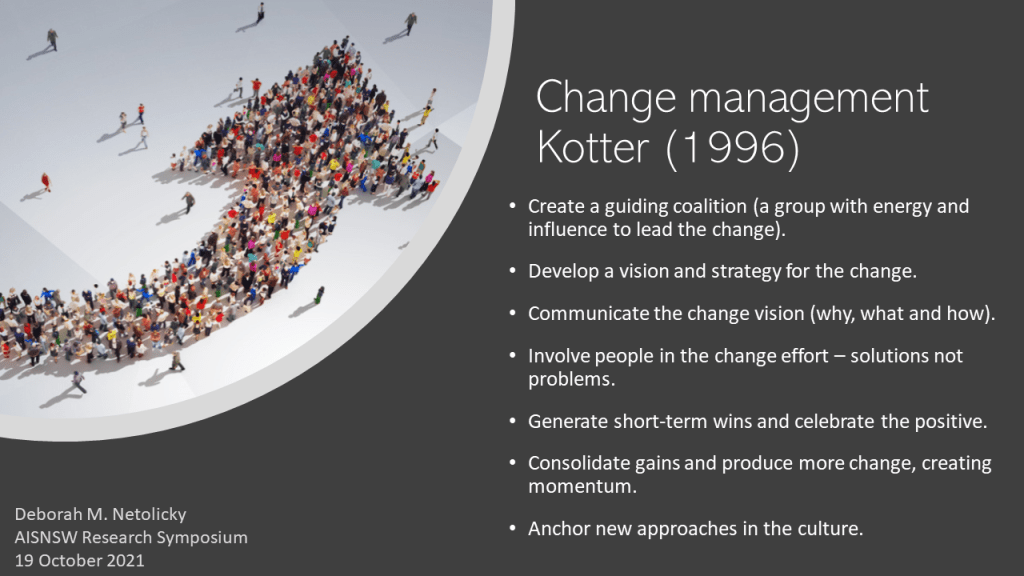 Change management
Kotter (1996)

• Create a guiding coalition (a group with energy and influence to lead the change).

• Develop a vision and strategy for the change.

• Communicate the change vision (why, what and how).

• Involve people in the change effort – solutions not problems.

• Generate short-term wins and celebrate the positive.

• Consolidate gains and produce more change, creating momentum.

• Anchor new approaches in the culture.

Deborah M. Netolicky
AISNSW Research Symposium
19 October 2021